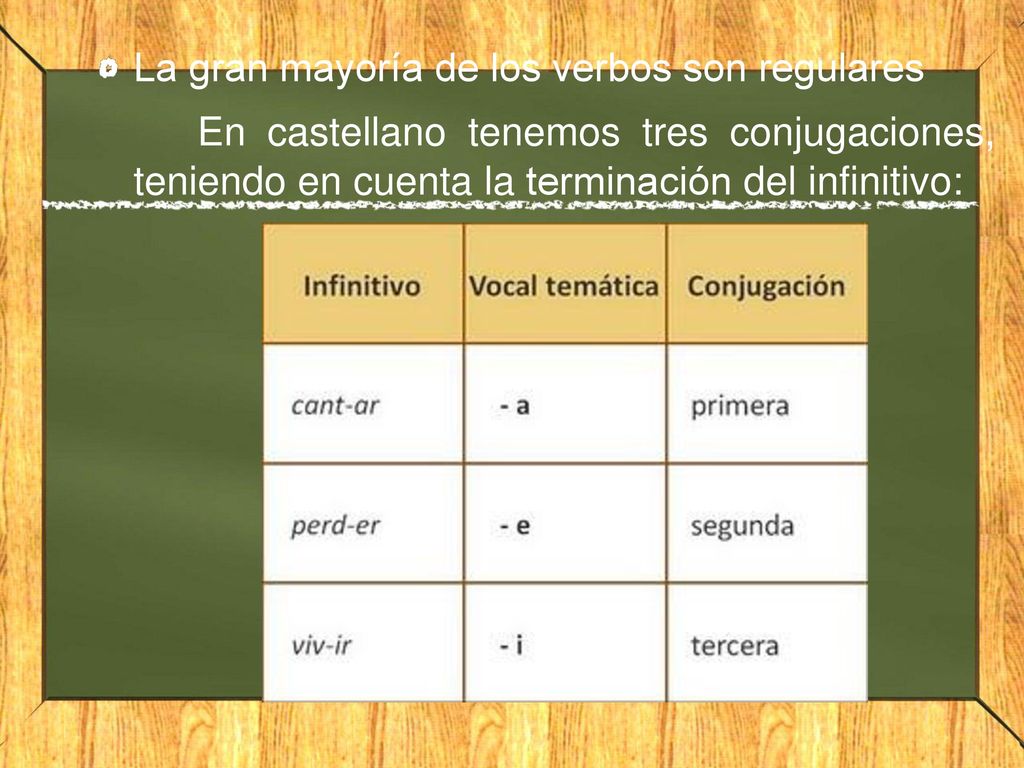 La gran mayoría de los verbos son regulares

En castellano tenemos tres conjugaciones, teniendo en cuenta la terminación del infinitivo:

| Infinitivo | Vocal temática | Conjugación |
|---|---|---|
| cant-ar | - a | primera |
| perd-er | - e | segunda |
| viv-ir | - i | tercera |